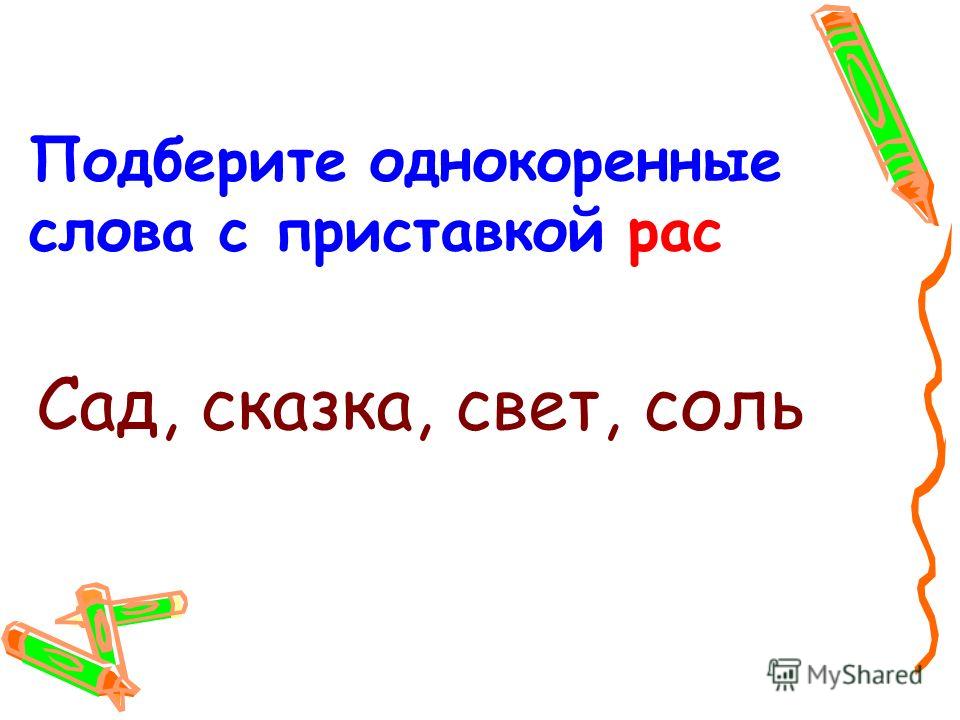 Подберите однокоренные слова с приставкой рас

Сад, сказка, свет, соль

MyShared